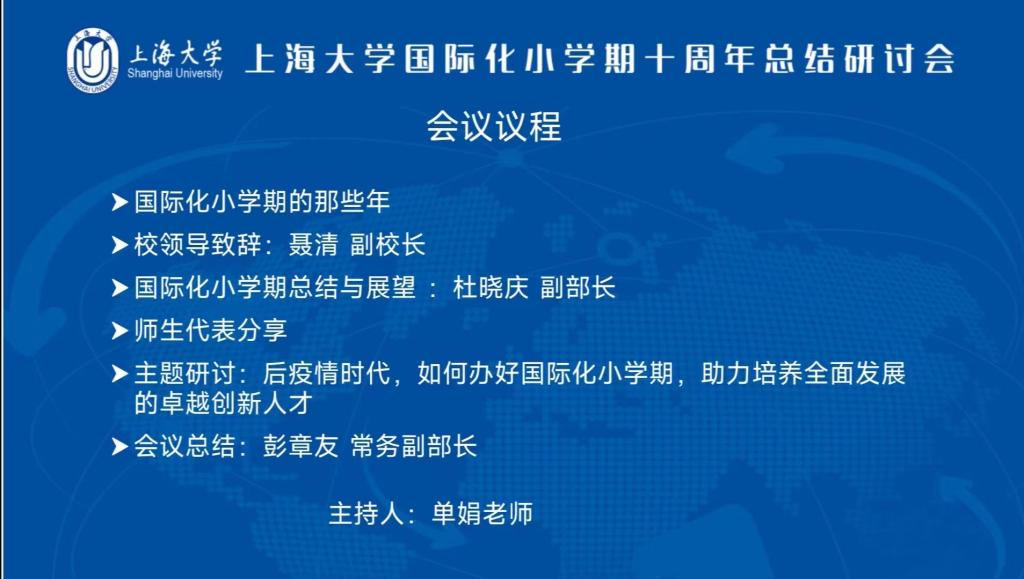 上海大学
Shanghai University
上海大学国际化小学期十周年总结研讨会

会议议程

➤国际化小学期的那些年
➤校领导致辞：聂清 副校长
➤国际化小学期总结与展望 ： 杜晓庆 副部长
➤师生代表分享
➤主题研讨：后疫情时代，如何办好国际化小学期，助力培养全面发展的卓越创新人才
➤会议总结：彭章友 常务副部长

主持人：单娟老师